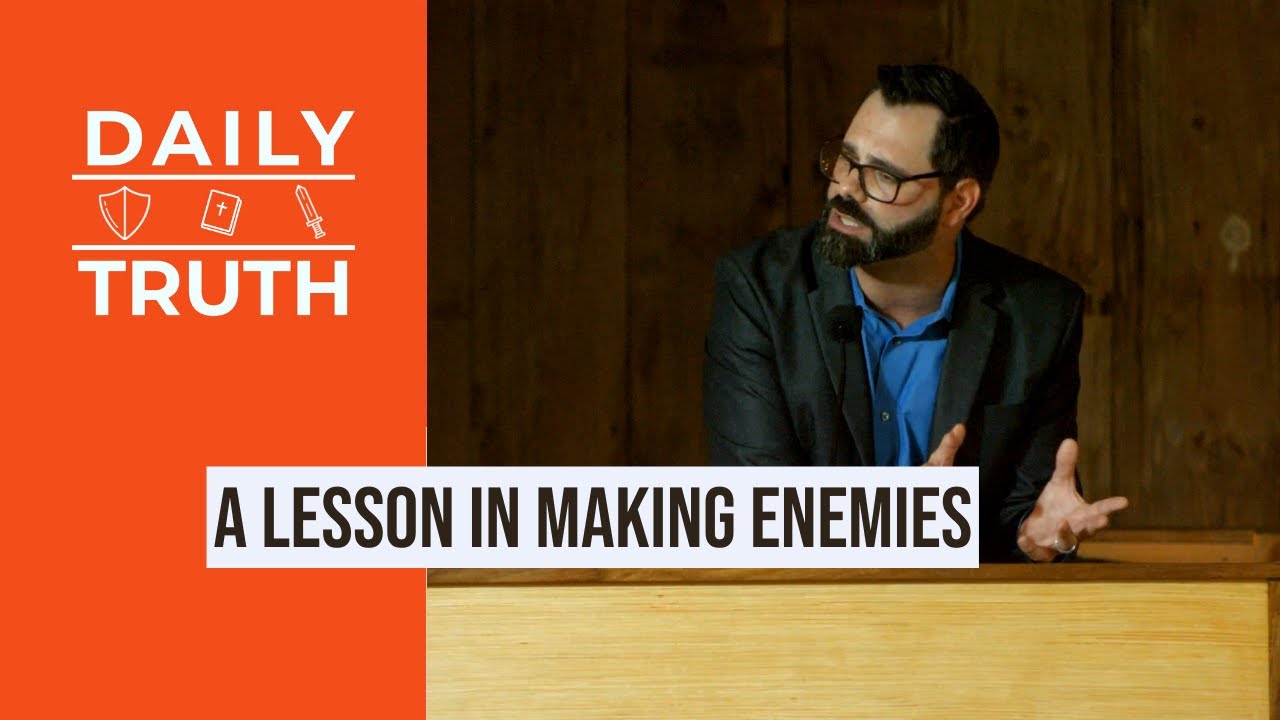 DAILY
TRUTH

A LESSON IN MAKING ENEMIES